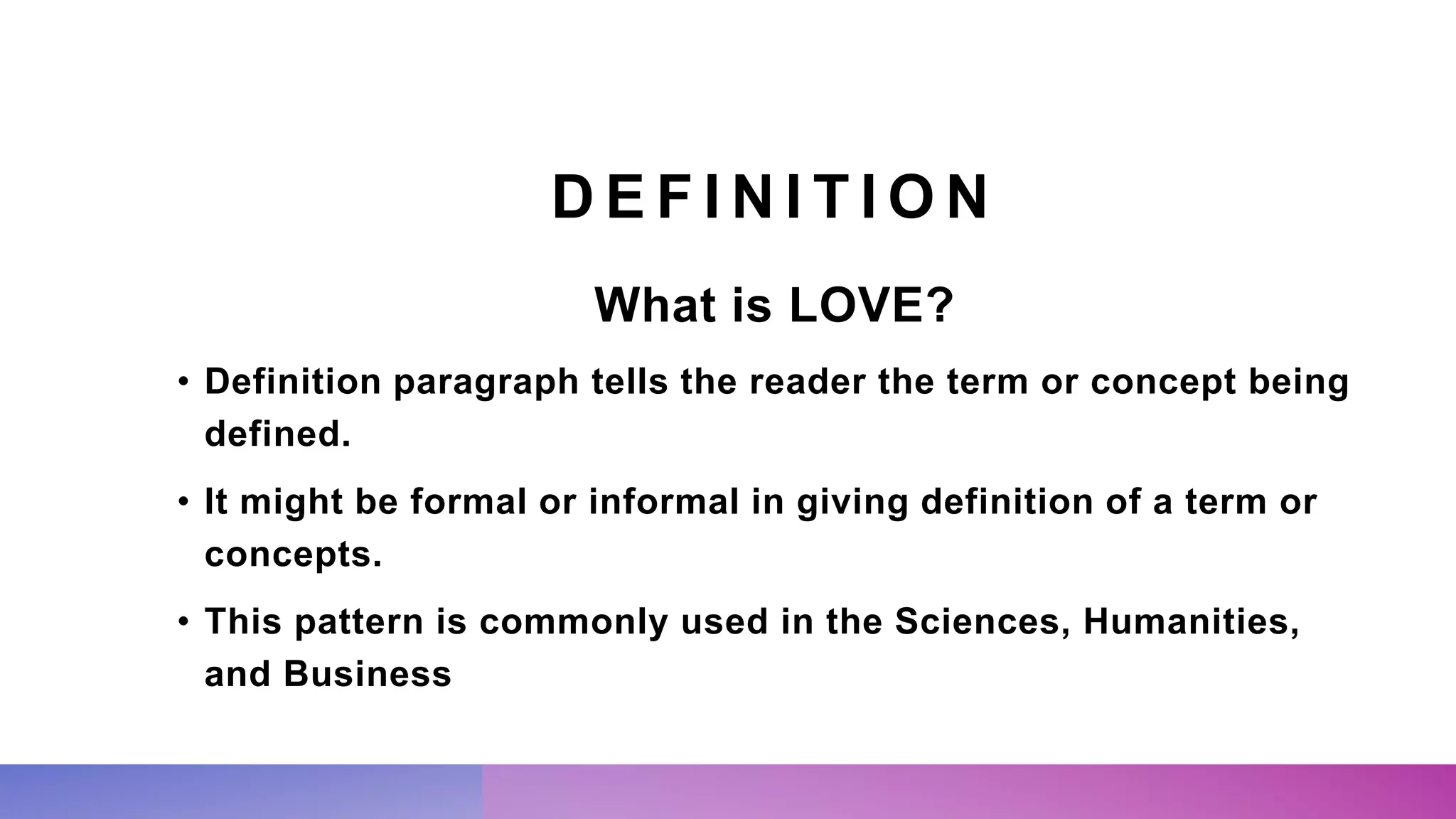 DEFINITION

What is LOVE?

• Definition paragraph tells the reader the term or concept being defined.

• It might be formal or informal in giving definition of a term or concepts.

• This pattern is commonly used in the Sciences, Humanities, and Business